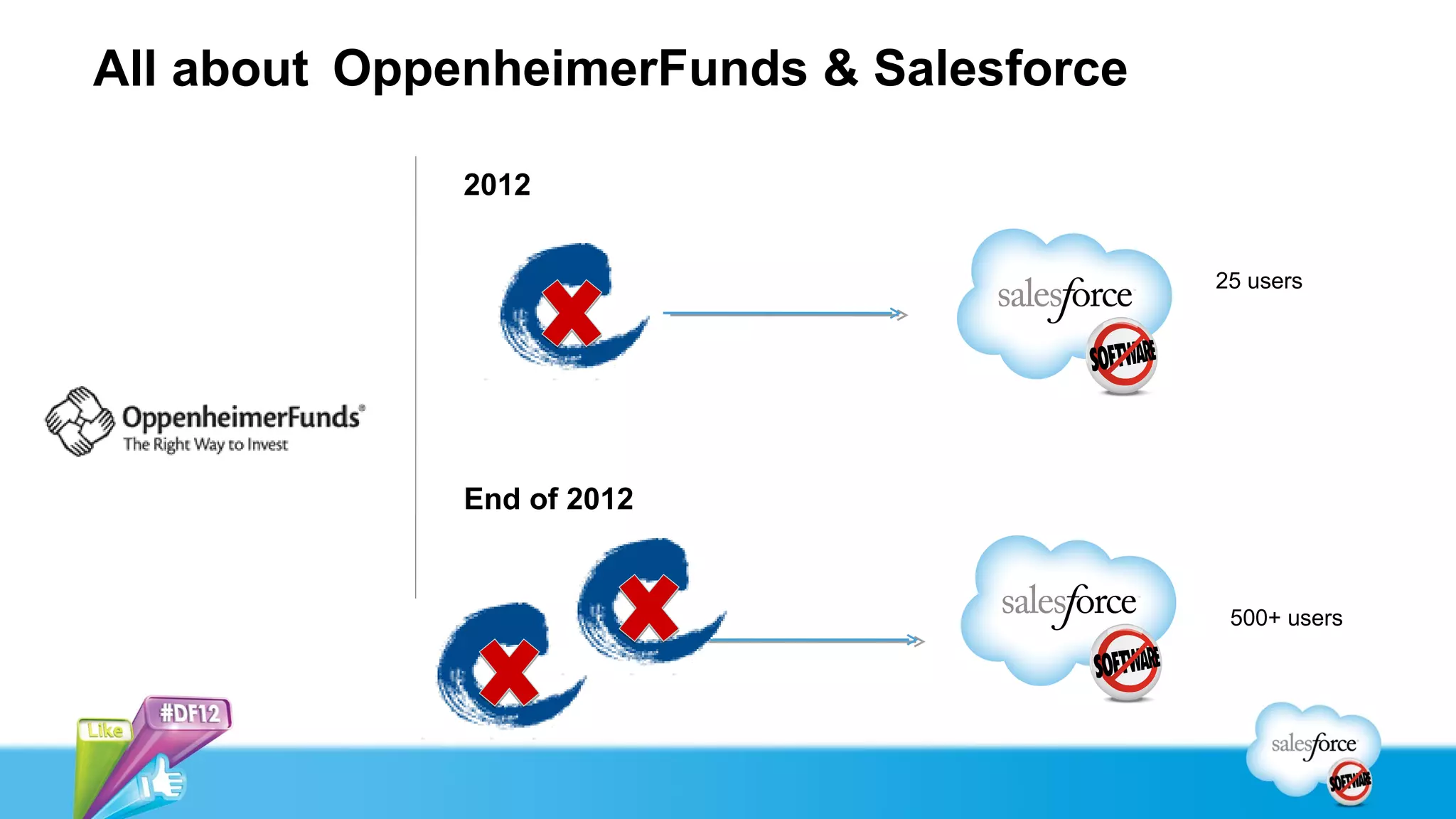 All about OppenheimerFunds & Salesforce

OppenheimerFunds®
The Right Way to Invest

2012

salesforce
SOFTWARE

25 users

End of 2012

salesforce
SOFTWARE

500+ users

Like
#DF12

salesforce
SOFTWARE